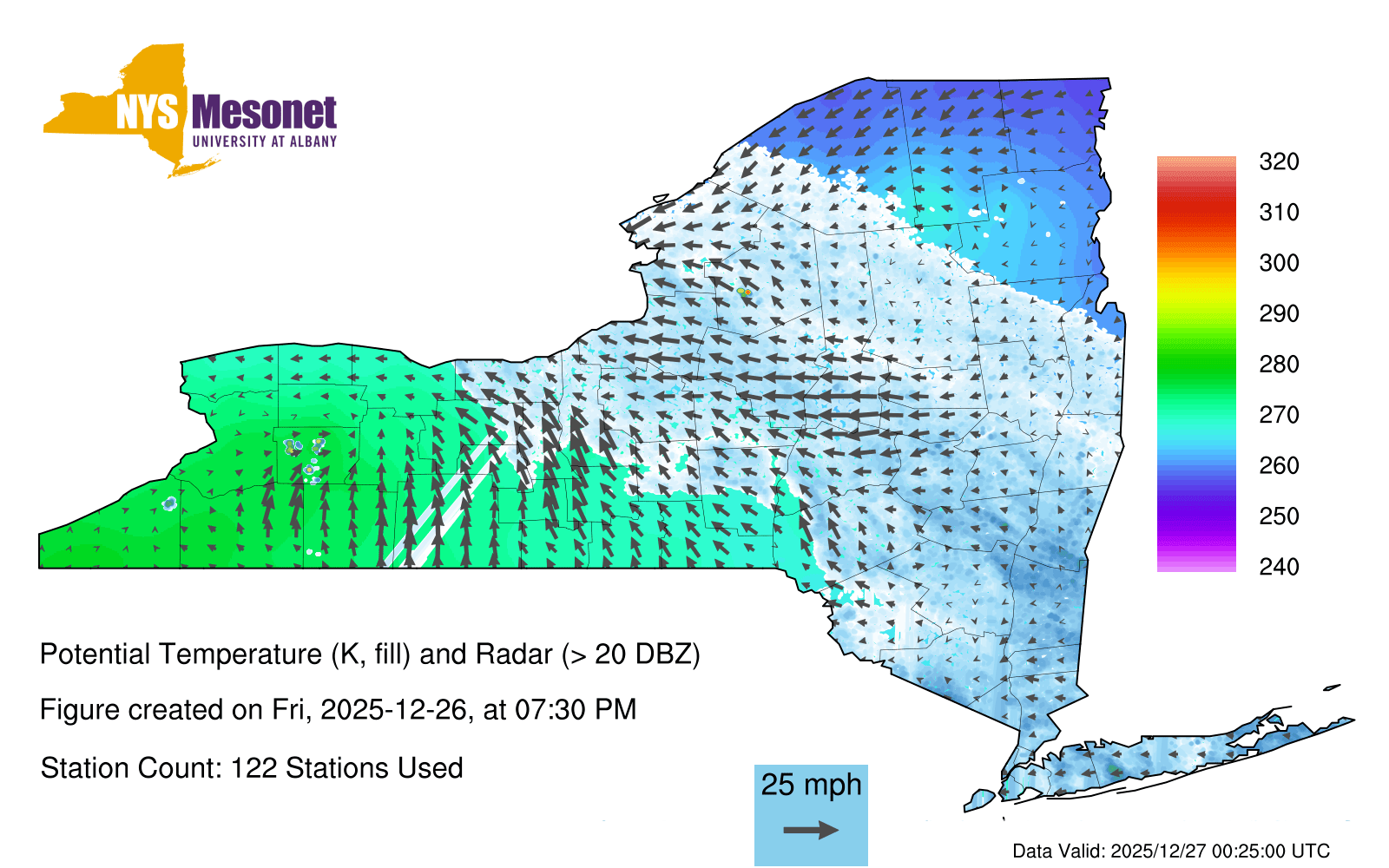 NYS Mesonet
UNIVERSITY AT ALBANY

320
310
300
290
280
270
260
250
240

Potential Temperature (K, fill) and Radar (> 20 DBZ)

Figure created on Fri, 2025-12-26, at 07:30 PM

Station Count: 122 Stations Used

25 mph

Data Valid: 2025/12/27 00:25:00 UTC